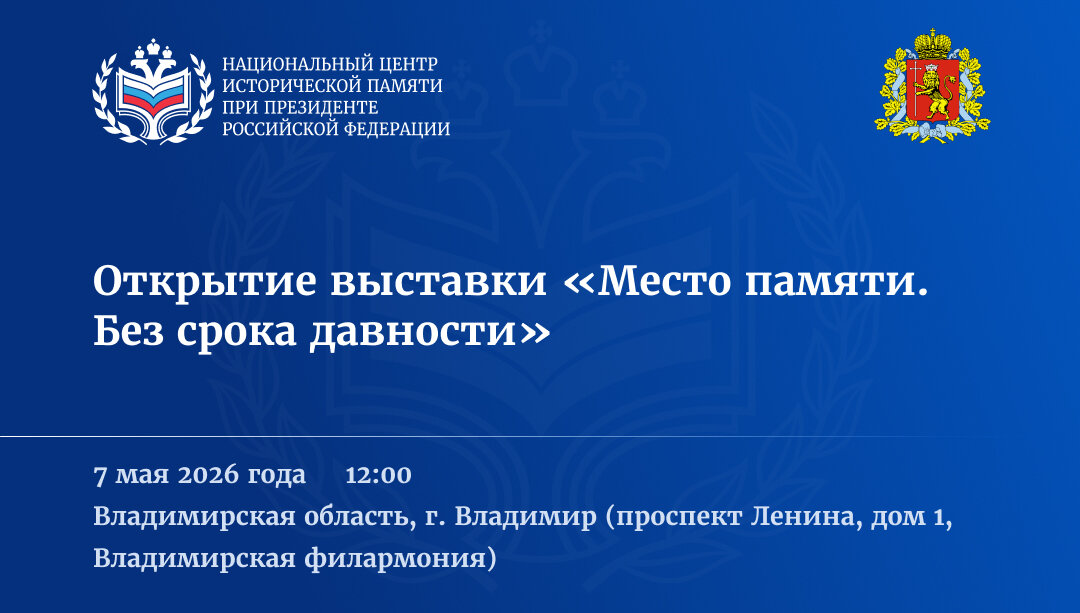 НАЦИОНАЛЬНЫЙ ЦЕНТР ИСТОРИЧЕСКОЙ ПАМЯТИ ПРИ ПРЕЗИДЕНТЕ РОССИЙСКОЙ ФЕДЕРАЦИИ

Открытие выставки «Место памяти. Без срока давности»

7 мая 2026 года 12:00

Владимирская область, г. Владимир (проспект Ленина, дом 1, Владимирская филармония)